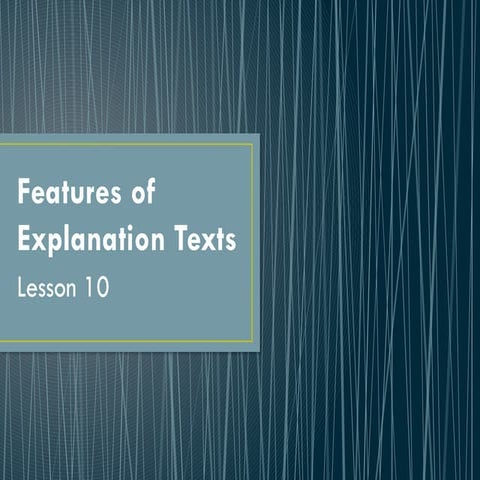 Features of Explanation Texts

Lesson 10